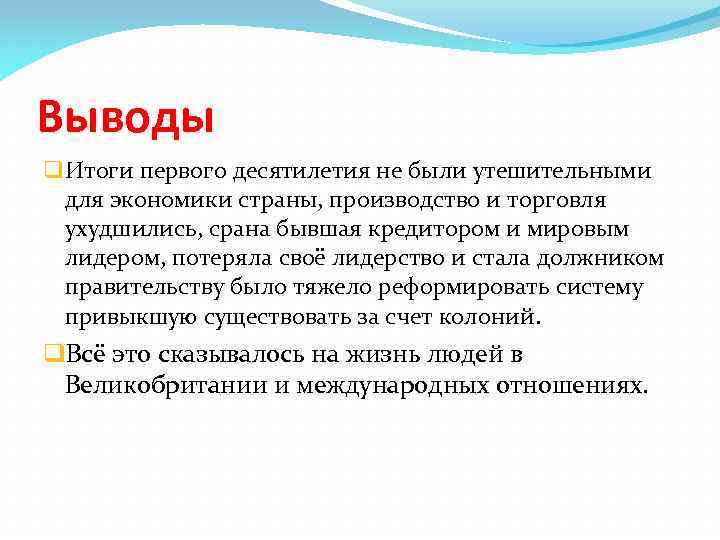 Выводы

Итоги первого десятилетия не были утешительными для экономики страны, производство и торговля ухудшились, срана бывшая кредитором и мировым лидером, потеряла своё лидерство и стала должником правительству было тяжело реформировать систему привыкшую существовать за счет колоний.

Всё это сказывалось на жизнь людей в Великобритании и международных отношениях.